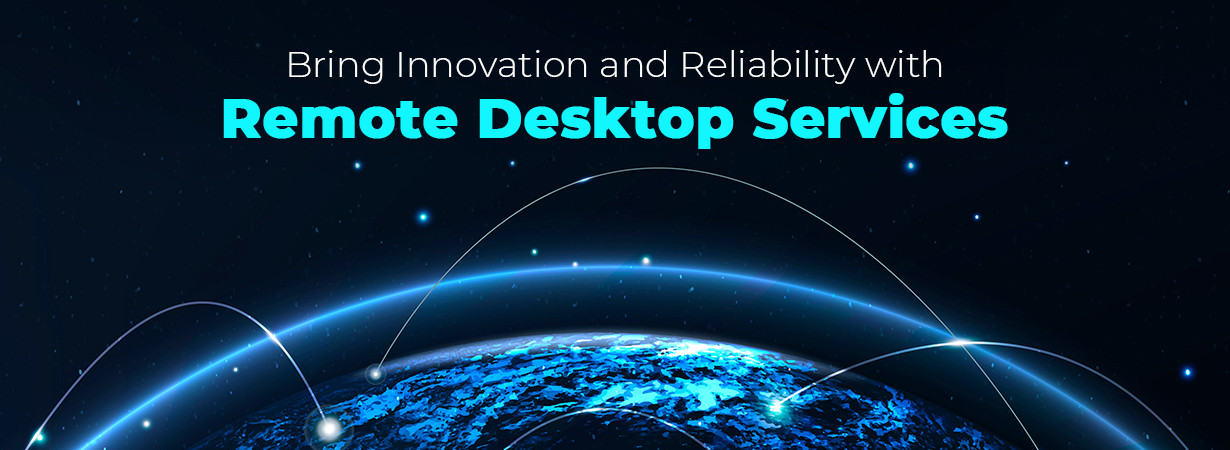 Bring Innovation and Reliability with
Remote Desktop Services